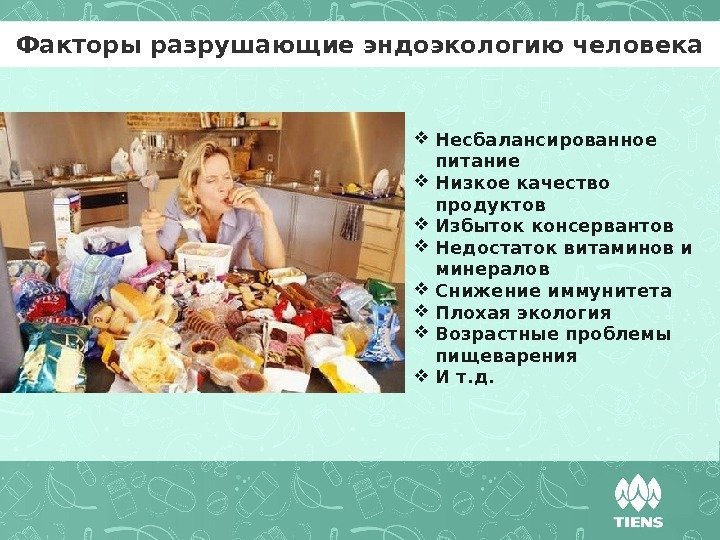 Факторы разрушающие эндоэкологию человека

❖ Несбалансированное питание
❖ Низкое качество продуктов
❖ Избыток консервантов
❖ Недостаток витаминов и минералов
❖ Снижение иммунитета
❖ Плохая экология
❖ Возрастные проблемы пищеварения
❖ И т.д.

TIENS